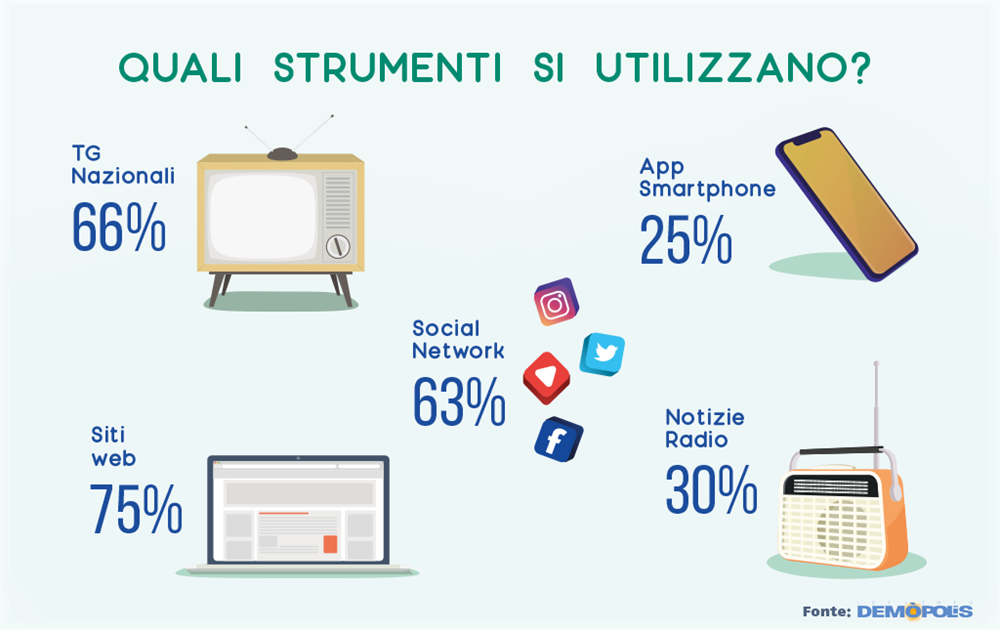 QUALI STRUMENTI SI UTILIZZANO?

TG Nazionali
66%

App Smartphone
25%

Social Network
63%

Siti web
75%

Notizie Radio
30%

Fonte: DEMOPOLIS